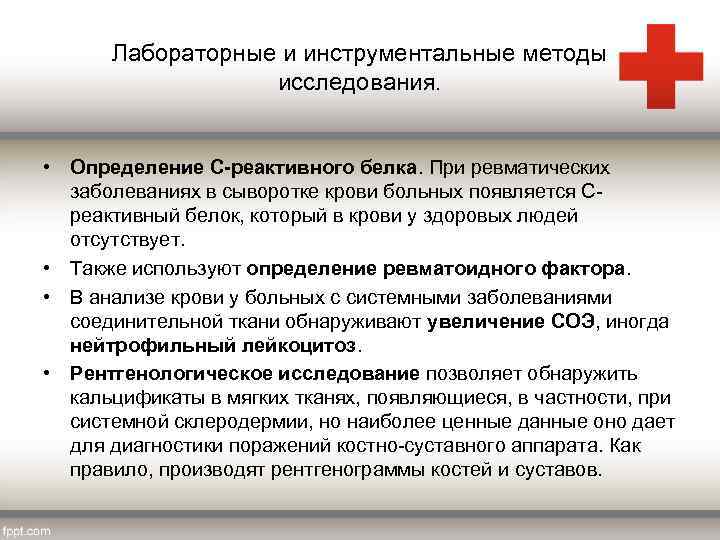 Лабораторные и инструментальные методы исследования.

• Определение С-реактивного белка. При ревматических заболеваниях в сыворотке крови больных появляется С-реактивный белок, который в крови у здоровых людей отсутствует.
• Также используют определение ревматоидного фактора.
• В анализе крови у больных с системными заболеваниями соединительной ткани обнаруживают увеличение СОЭ, иногда нейтрофильный лейкоцитоз.
• Рентгенологическое исследование позволяет обнаружить кальцификаты в мягких тканях, появляющиеся, в частности, при системной склеродермии, но наиболее ценные данные оно дает для диагностики поражений костно-суставного аппарата. Как правило, производят рентгенограммы костей и суставов.

fppt.com